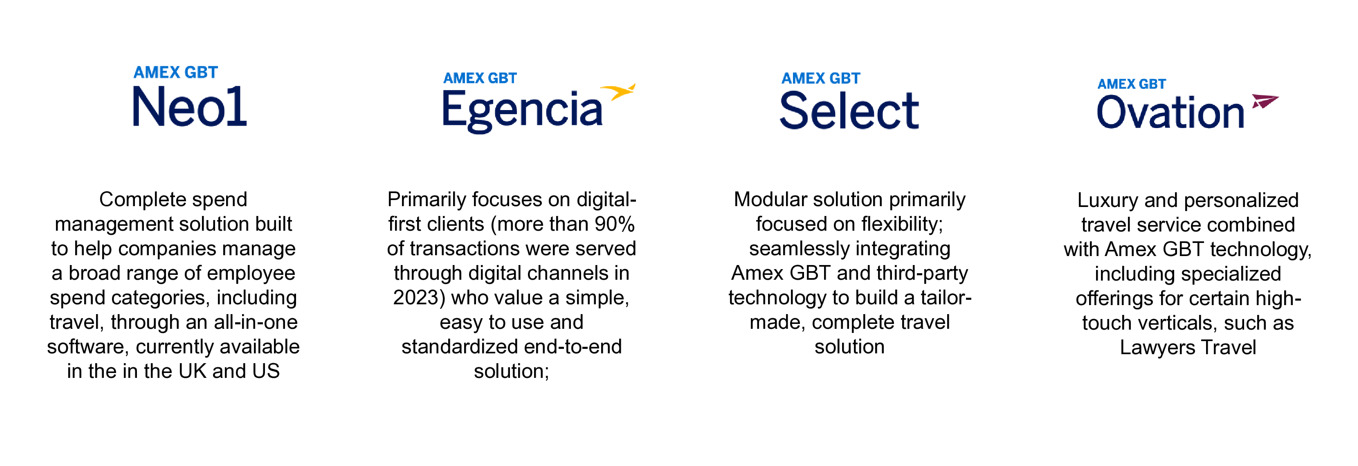 AMEX GBT
Neo1

Complete spend management solution built to help companies manage a broad range of employee spend categories, including travel, through an all-in-one software, currently available in the in the UK and US

AMEX GBT
Egencia

Primarily focuses on digital-first clients (more than 90% of transactions were served through digital channels in 2023) who value a simple, easy to use and standardized end-to-end solution;

AMEX GBT
Select

Modular solution primarily focused on flexibility; seamlessly integrating Amex GBT and third-party technology to build a tailor-made, complete travel solution

AMEX GBT
Ovation

Luxury and personalized travel service combined with Amex GBT technology, including specialized offerings for certain high-touch verticals, such as Lawyers Travel